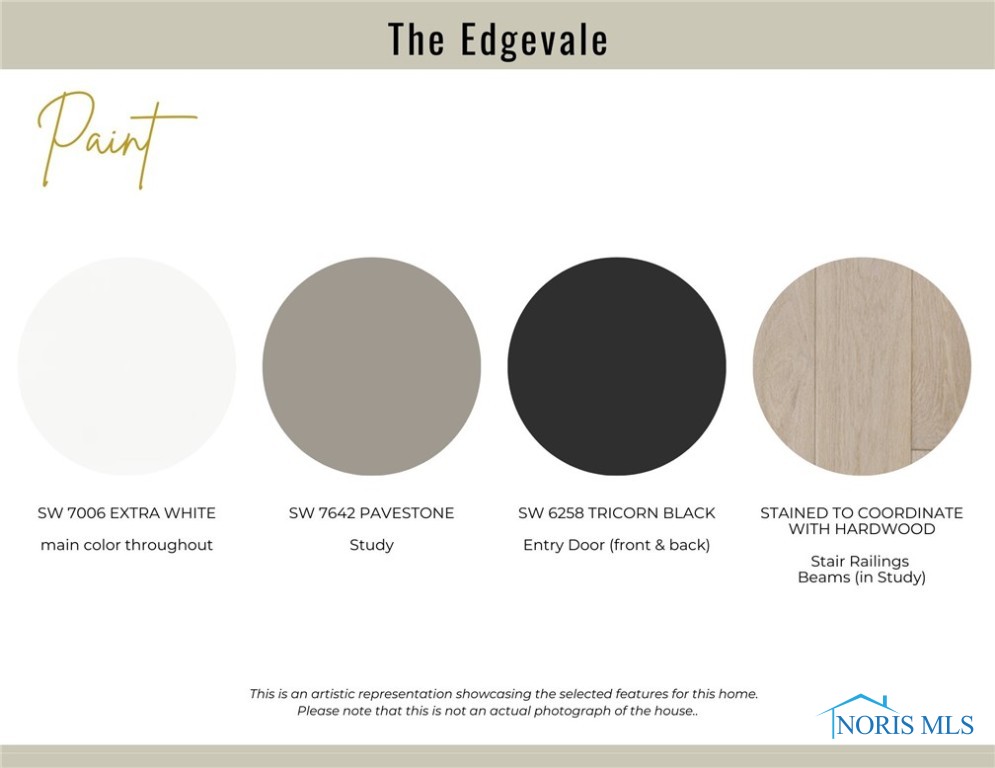 The Edgevale

Paint

SW 7006 EXTRA WHITE

main color throughout

SW 7642 PAVESTONE

Study

SW 6258 TRICORN BLACK

Entry Door (front & back)

STAINED TO COORDINATE WITH HARDWOOD

Stair Railings
Beams (in Study)

This is an artistic representation showcasing the selected features for this home. Please note that this is not an actual photograph of the house..

NORIS MLS